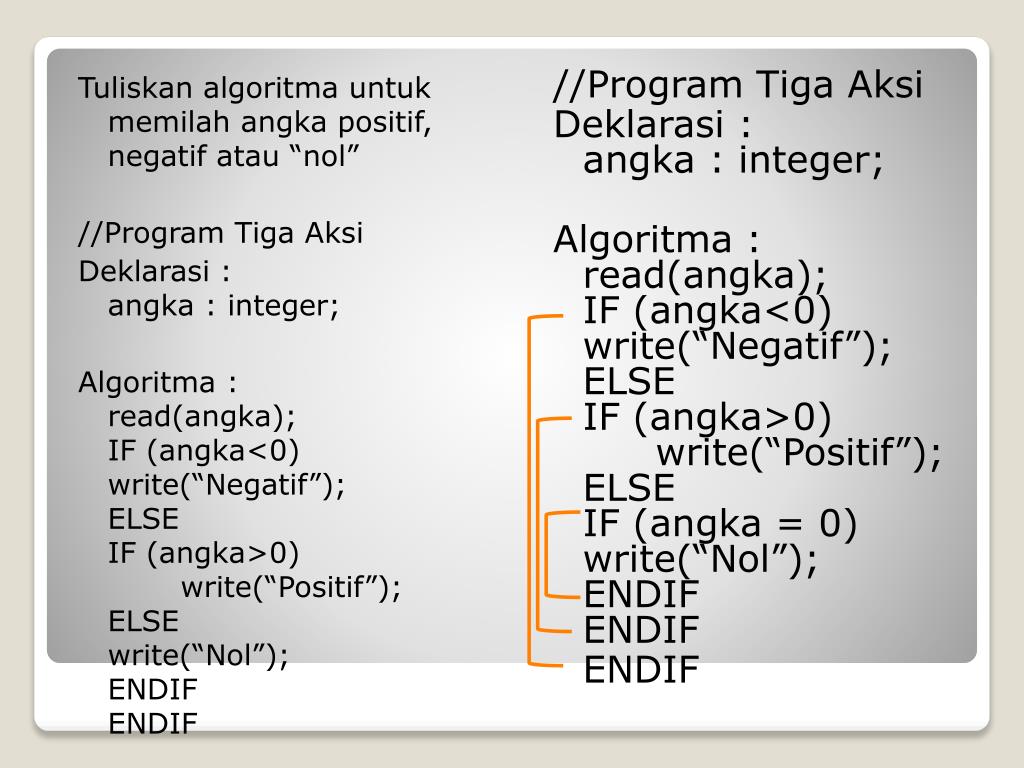 Tuliskan algoritma untuk memilah angka positif, negatif atau “nol”

//Program Tiga Aksi
Deklarasi :
angka : integer;

Algoritma :
read(angka);
IF (angka<0)
write(“Negatif”);
ELSE
IF (angka>0)
write(“Positif”);
ELSE
write(“Nol”);
ENDIF
ENDIF

//Program Tiga Aksi
Deklarasi :
angka : integer;

Algoritma :
read(angka);
IF (angka<0)
write(“Negatif”);
ELSE
IF (angka>0)
write(“Positif”);
ELSE
IF (angka = 0)
write(“Nol”);
ENDIF
ENDIF
ENDIF